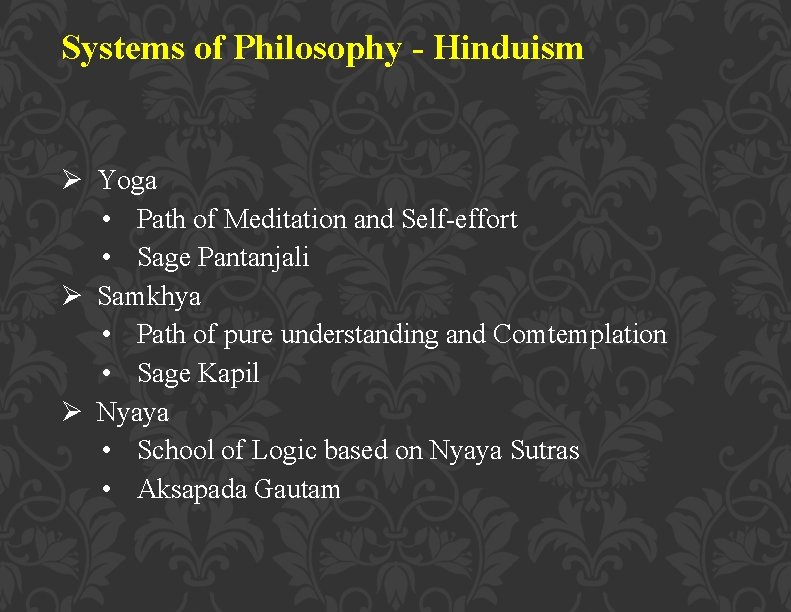 Systems of Philosophy - Hinduism

➢ Yoga
• Path of Meditation and Self-effort
• Sage Pantanjali
➢ Samkhya
• Path of pure understanding and Comtemplation
• Sage Kapil
➢ Nyaya
• School of Logic based on Nyaya Sutras
• Aksapada Gautam